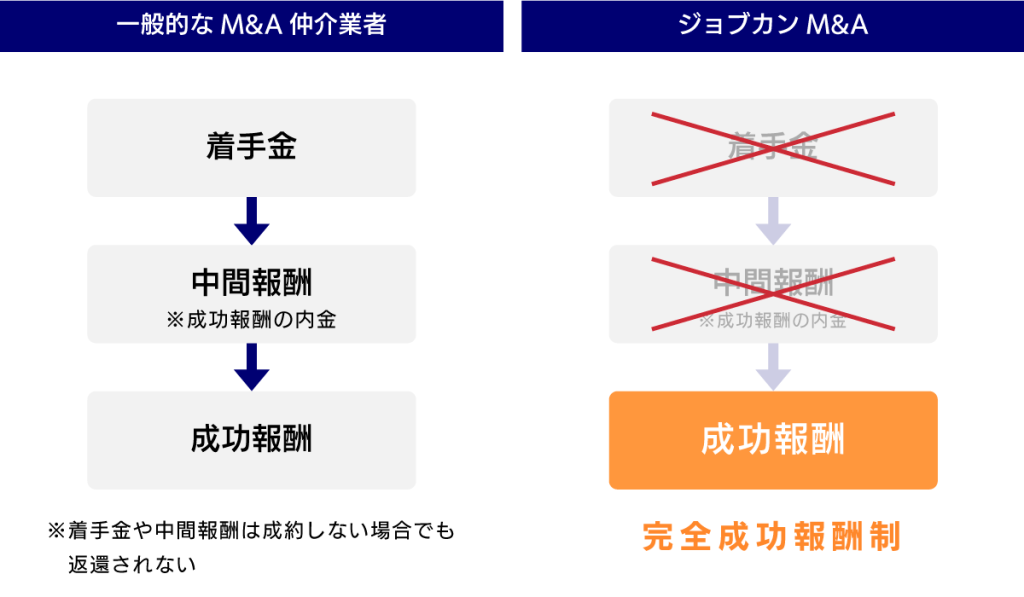 一般的な M&A 仲介業者

着手金

中間報酬
※成功報酬の内金

成功報酬

※着手金や中間報酬は成約しない場合でも返還されない

ジョブカン M&A

着手金

中間報酬
※成功報酬の内金

成功報酬

完全成功報酬制